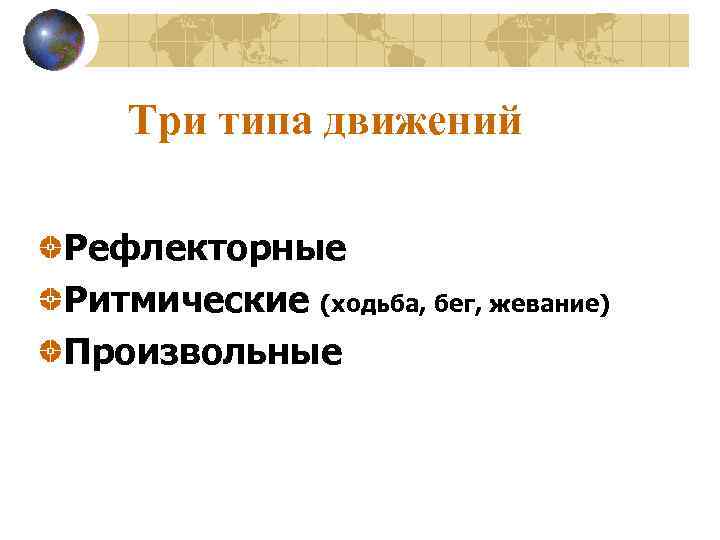 Три типа движений

Рефлекторные
Ритмические (ходьба, бег, жевание)
Произвольные